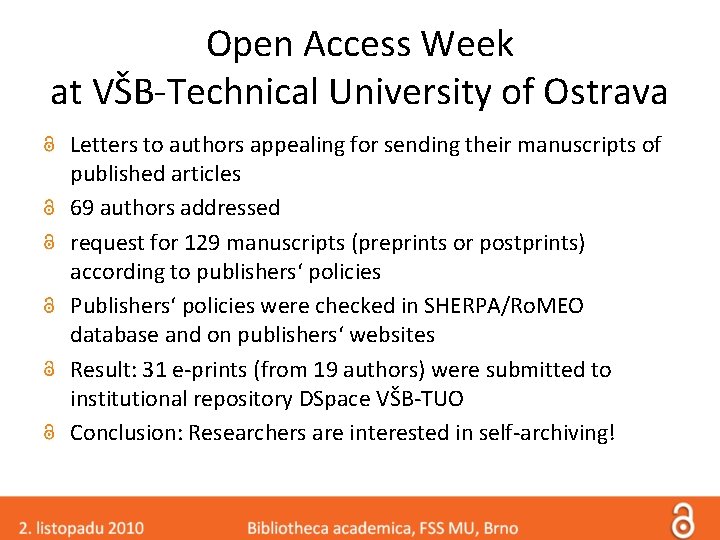 Open Access Week
at VŠB-Technical University of Ostrava

Letters to authors appealing for sending their manuscripts of published articles

69 authors addressed

request for 129 manuscripts (preprints or postprints) according to publishers‘ policies

Publishers‘ policies were checked in SHERPA/RoMEO database and on publishers‘ websites

Result: 31 e-prints (from 19 authors) were submitted to institutional repository DSpace VŠB-TUO

Conclusion: Researchers are interested in self-archiving!

2. listopadu 2010

Bibliotheca academica, FSS MU, Brno